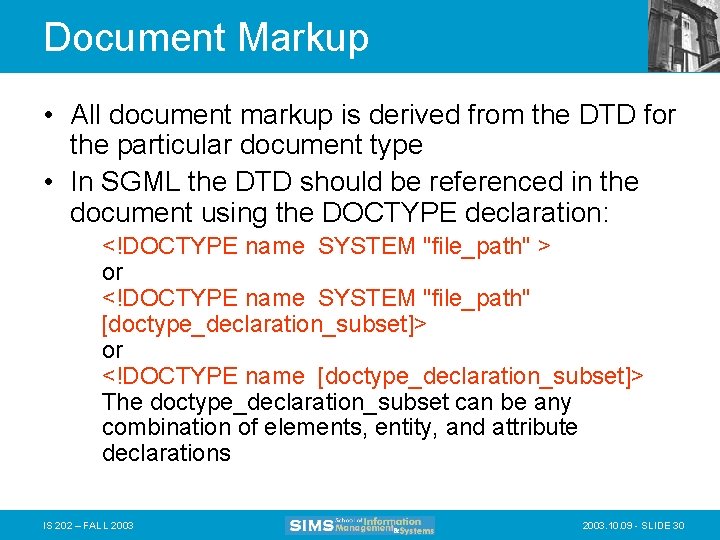 Document Markup

• All document markup is derived from the DTD for the particular document type
• In SGML the DTD should be referenced in the document using the DOCTYPE declaration:

<!DOCTYPE name SYSTEM "file_path" >
or
<!DOCTYPE name SYSTEM "file_path" [doctype_declaration_subset]>
or
<!DOCTYPE name [doctype_declaration_subset]>
The doctype_declaration_subset can be any combination of elements, entity, and attribute declarations

IS 202 – FALL 2003

SIMS School of Information Management & Systems

2003.10.09 - SLIDE 30